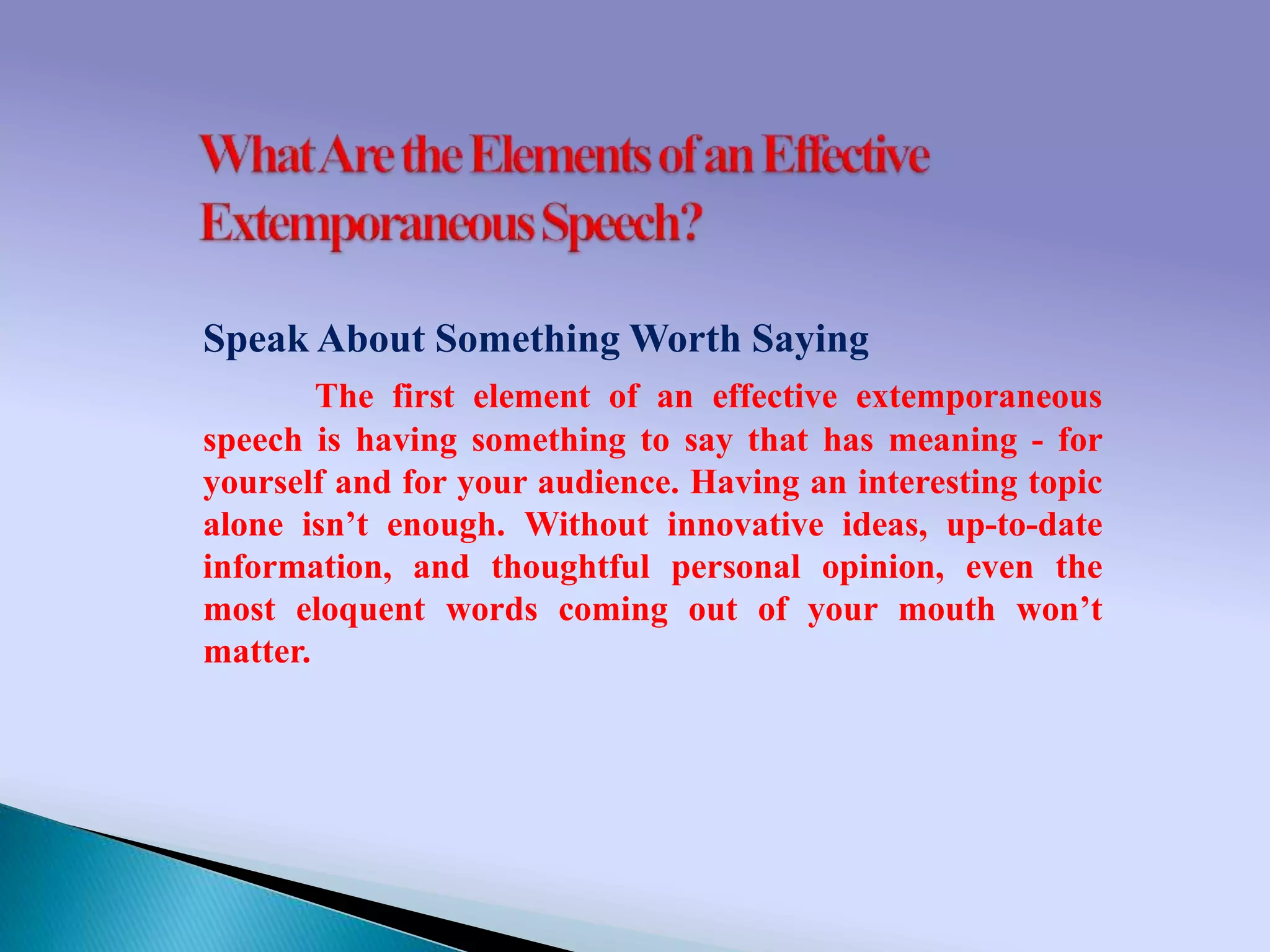 What Are the Elements of an Effective Extemporaneous Speech?

Speak About Something Worth Saying

The first element of an effective extemporaneous speech is having something to say that has meaning - for yourself and for your audience. Having an interesting topic alone isn’t enough. Without innovative ideas, up-to-date information, and thoughtful personal opinion, even the most eloquent words coming out of your mouth won’t matter.